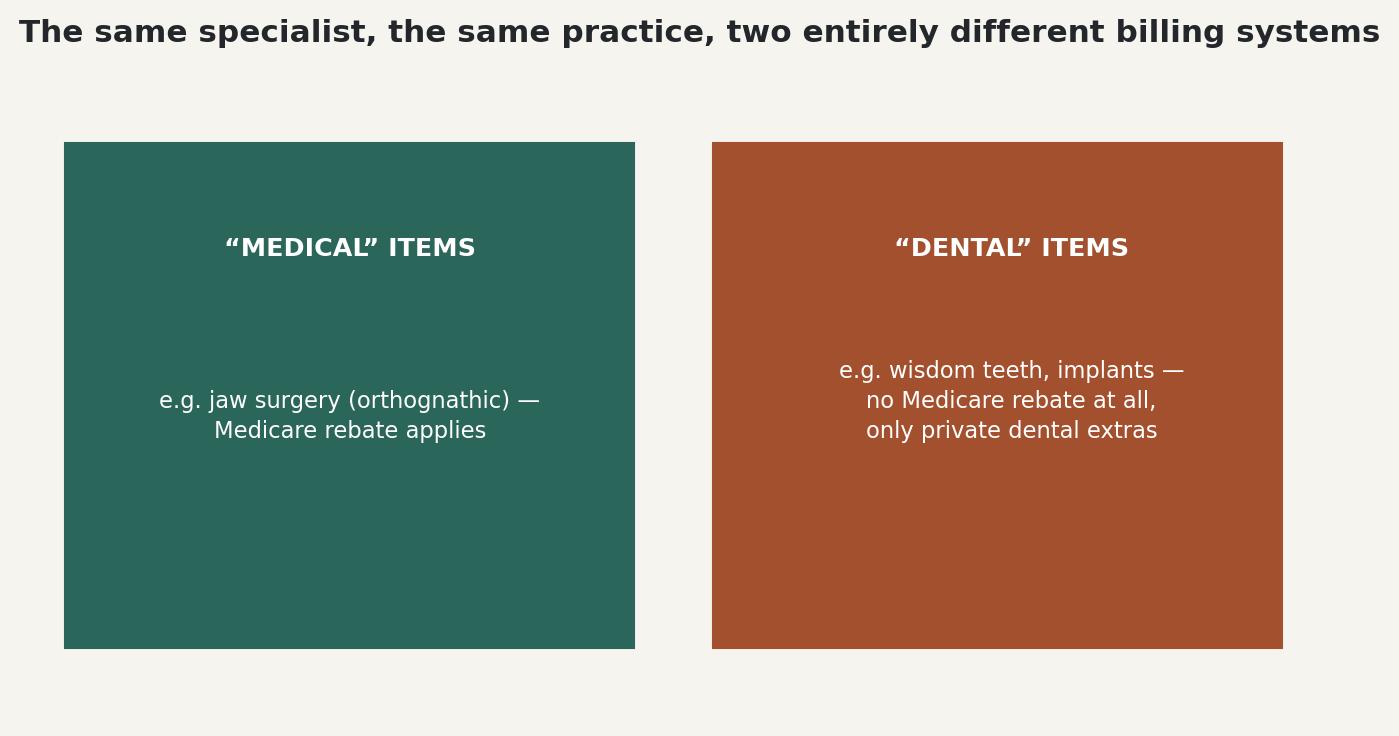 The same specialist, the same practice, two entirely different billing systems

“MEDICAL” ITEMS

e.g. jaw surgery (orthognathic) — Medicare rebate applies

“DENTAL” ITEMS

e.g. wisdom teeth, implants — no Medicare rebate at all, only private dental extras